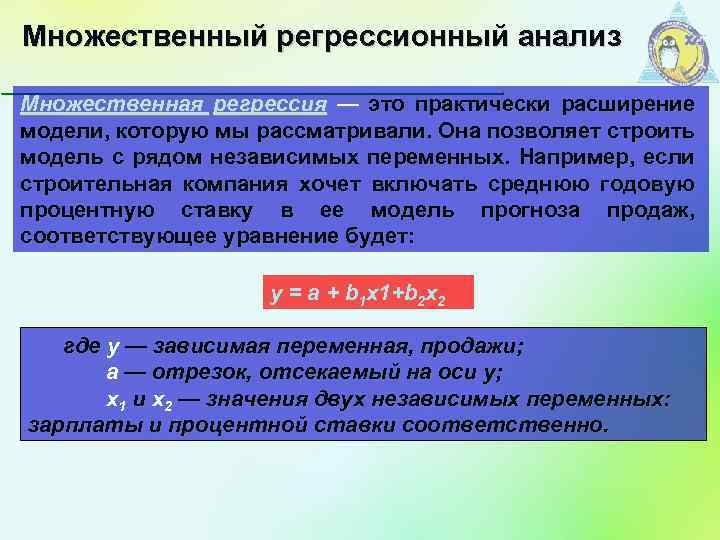 Множественный регрессионный анализ

Множественная регрессия — это практически расширение модели, которую мы рассматривали. Она позволяет строить модель с рядом независимых переменных. Например, если строительная компания хочет включать среднюю годовую процентную ставку в ее модель прогноза продаж, соответствующее уравнение будет:

$y = a + b_1x1+b_2x_2$

где y — зависимая переменная, продажи;
a — отрезок, отсекаемый на оси y;
$x_1$ и $x_2$ — значения двух независимых переменных: зарплаты и процентной ставки соответственно.